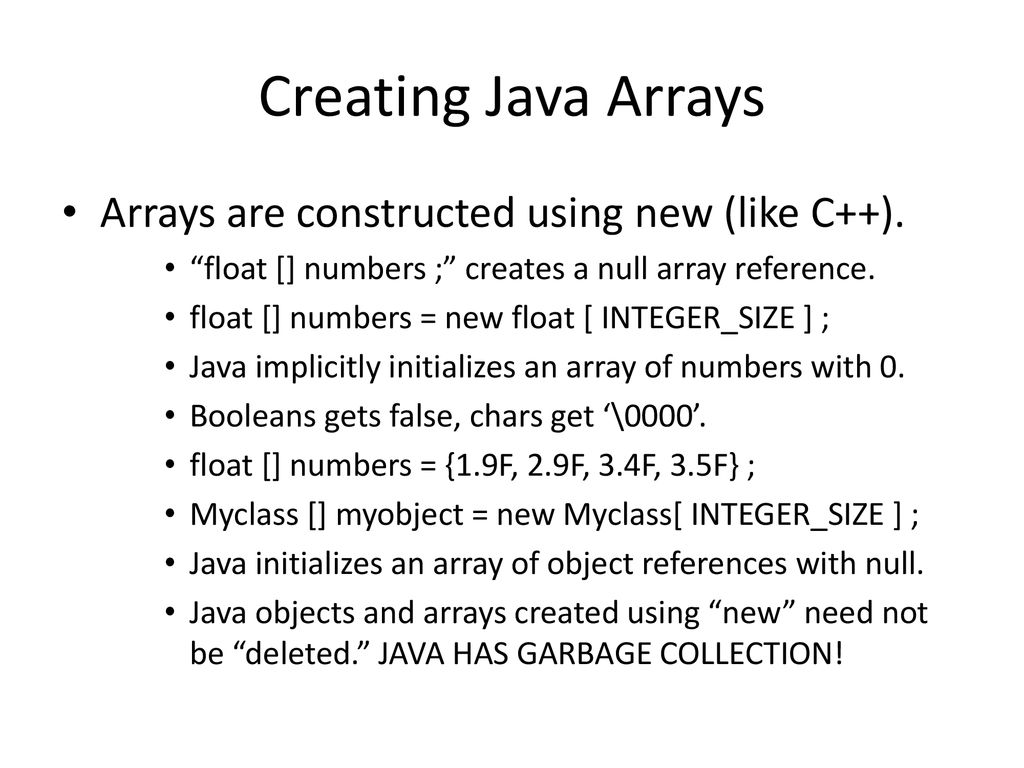 Creating Java Arrays

• Arrays are constructed using new (like C++).
  • “float [] numbers ;” creates a null array reference.
  • float [] numbers = new float [ INTEGER_SIZE ] ;
  • Java implicitly initializes an array of numbers with 0.
  • Booleans gets false, chars get ‘\0000’.
  • float [] numbers = {1.9F, 2.9F, 3.4F, 3.5F} ;
  • Myclass [] myobject = new Myclass[ INTEGER_SIZE ] ;
  • Java initializes an array of object references with null.
  • Java objects and arrays created using “new” need not be “deleted.” JAVA HAS GARBAGE COLLECTION!